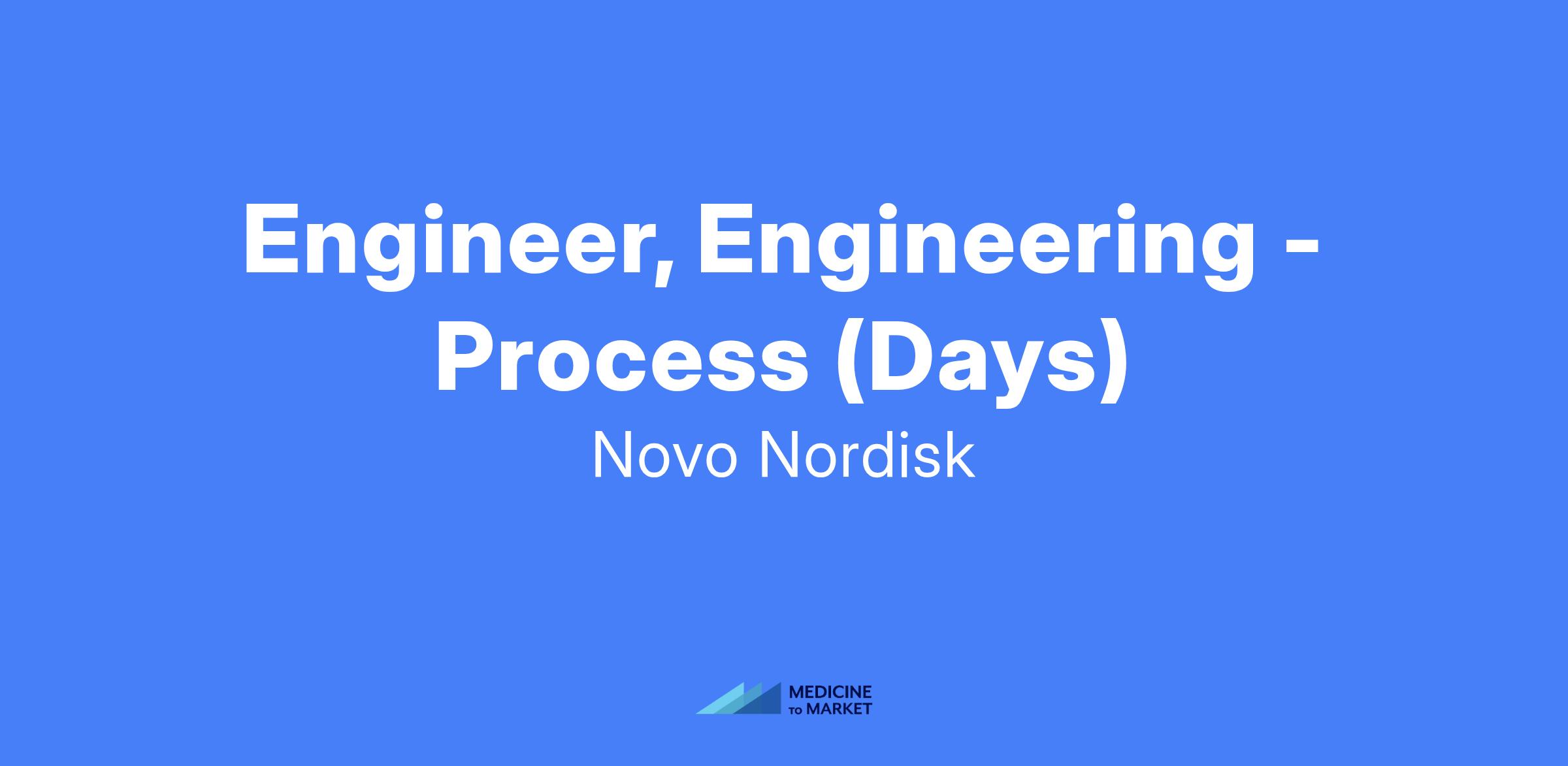 Engineer, Engineering - Process (Days)

Novo Nordisk

MEDICINE
TO MARKET